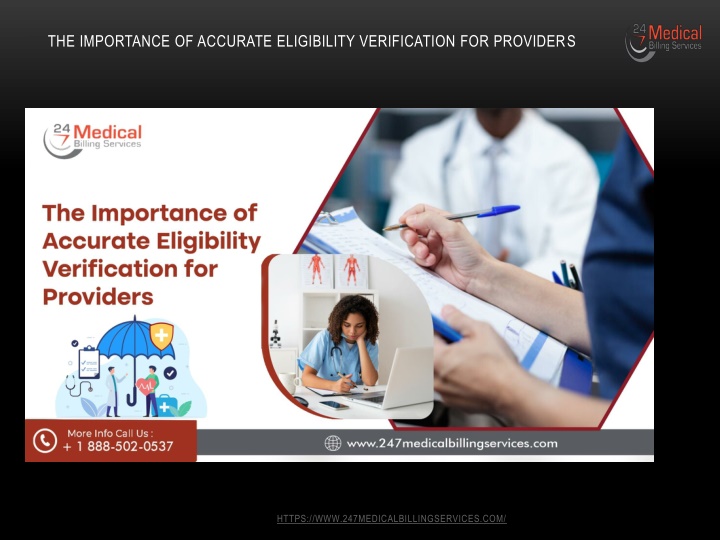 THE IMPORTANCE OF ACCURATE ELIGIBILITY VERIFICATION FOR PROVIDERS

24 7 Medical Billing Services

24 7 Medical Billing Services

The Importance of Accurate Eligibility Verification for Providers

More Info Call Us : + 1 888-502-0537

www.247medicalbillingservices.com

HTTPS://WWW.247MEDICALBILLINGSERVICES.COM/